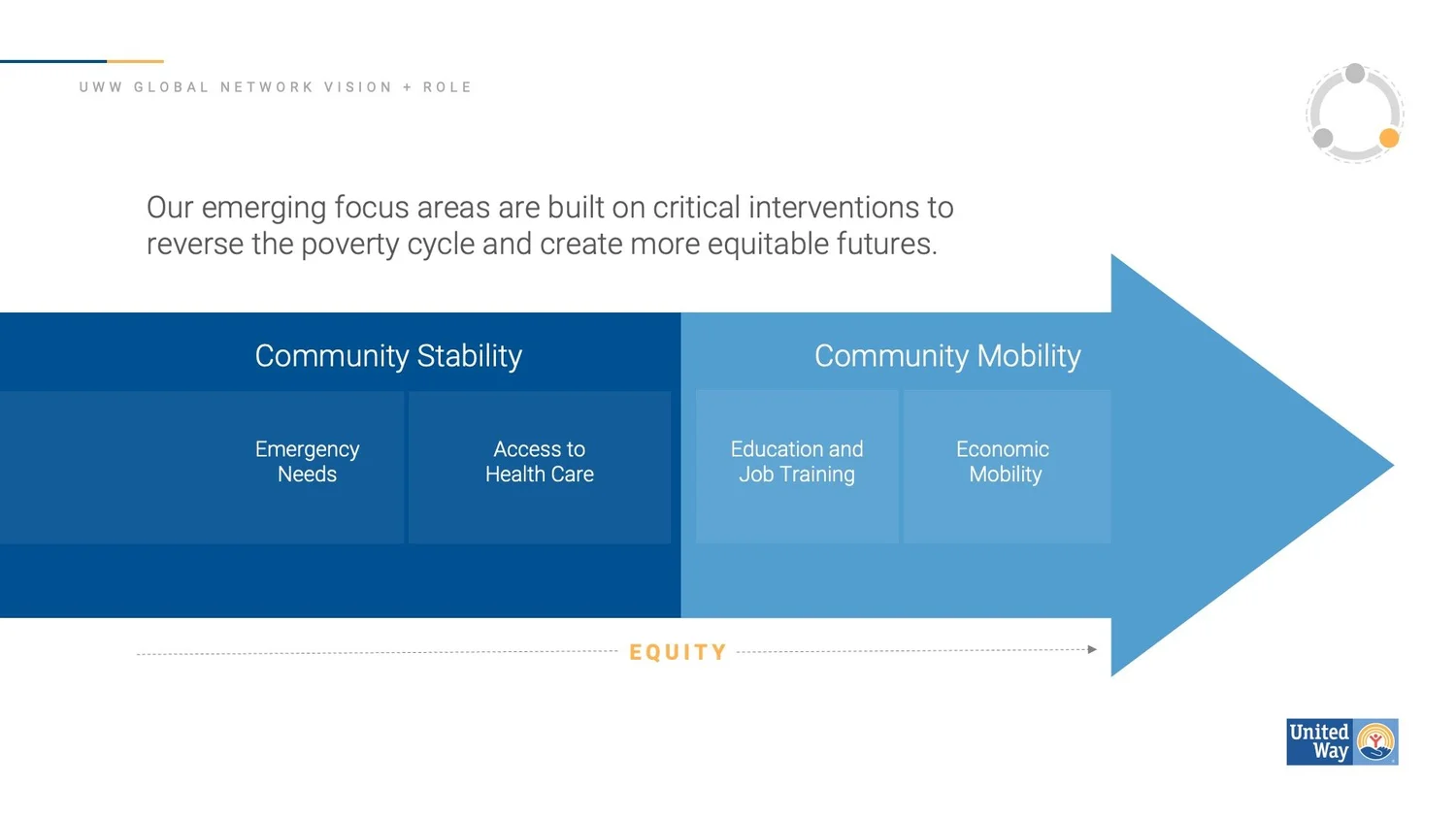 UWW GLOBAL NETWORK VISION + ROLE

Our emerging focus areas are built on critical interventions to reverse the poverty cycle and create more equitable futures.

Community Stability

Emergency Needs

Access to Health Care

Community Mobility

Education and Job Training

Economic Mobility

EQUITY

United Way